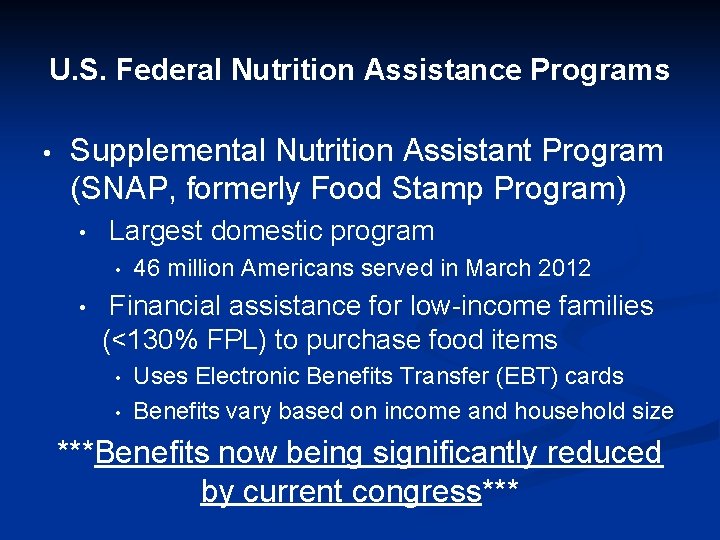 U.S. Federal Nutrition Assistance Programs

• Supplemental Nutrition Assistant Program (SNAP, formerly Food Stamp Program)
  • Largest domestic program
    • 46 million Americans served in March 2012
  • Financial assistance for low-income families (<130% FPL) to purchase food items
    • Uses Electronic Benefits Transfer (EBT) cards
    • Benefits vary based on income and household size

***Benefits now being significantly reduced by current congress***